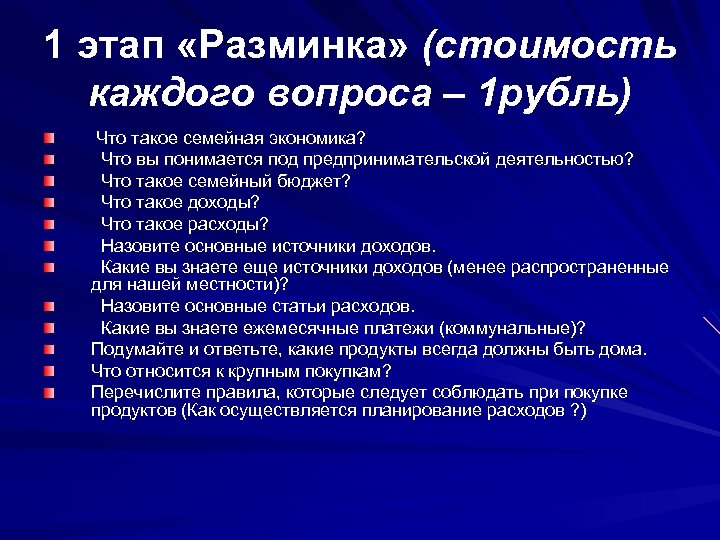 1 этап «Разминка» (стоимость каждого вопроса – 1рубль)

Что такое семейная экономика?
Что вы понимается под предпринимательской деятельностью?
Что такое семейный бюджет?
Что такое доходы?
Что такое расходы?
Назовите основные источники доходов.
Какие вы знаете еще источники доходов (менее распространенные для нашей местности)?
Назовите основные статьи расходов.
Какие вы знаете ежемесячные платежи (коммунальные)?
Подумайте и ответьте, какие продукты всегда должны быть дома.
Что относится к крупным покупкам?
Перечислите правила, которые следует соблюдать при покупке продуктов (Как осуществляется планирование расходов ?)